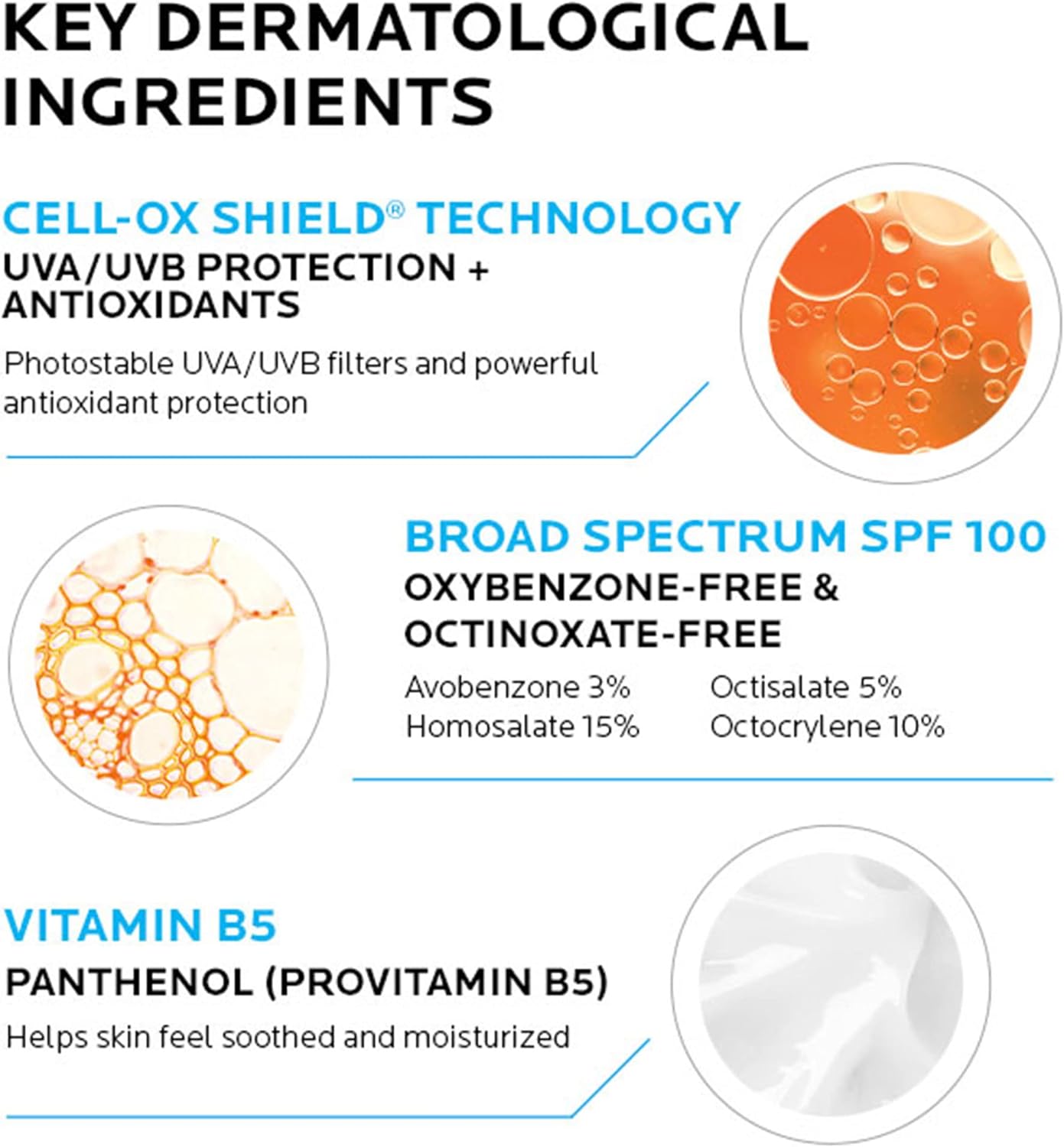 KEY DERMATOLOGICAL INGREDIENTS

CELL-OX SHIELD® TECHNOLOGY
UVA/UVB PROTECTION + ANTIOXIDANTS
Photostable UVA/UVB filters and powerful antioxidant protection

BROAD SPECTRUM SPF 100
OXYBENZONE-FREE & OCTINOXATE-FREE

Avobenzone 3%
Homosalate 15%

Octisalate 5%
Octocrylene 10%

VITAMIN B5
PANTHENOL (PROVITAMIN B5)
Helps skin feel soothed and moisturized